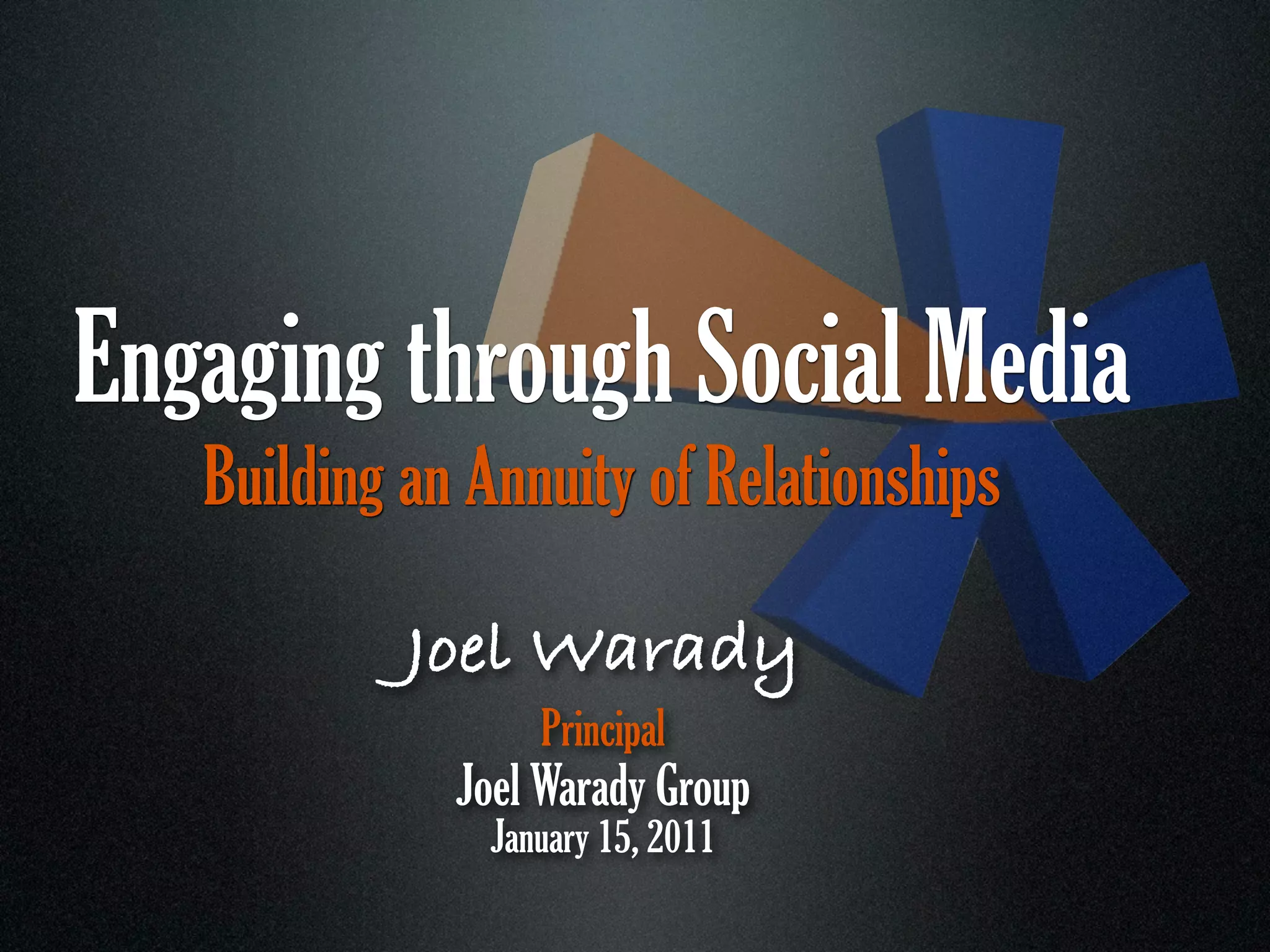 Engaging through Social Media

Building an Annuity of Relationships

Joel Warady

Principal

Joel Warady Group

January 15, 2011